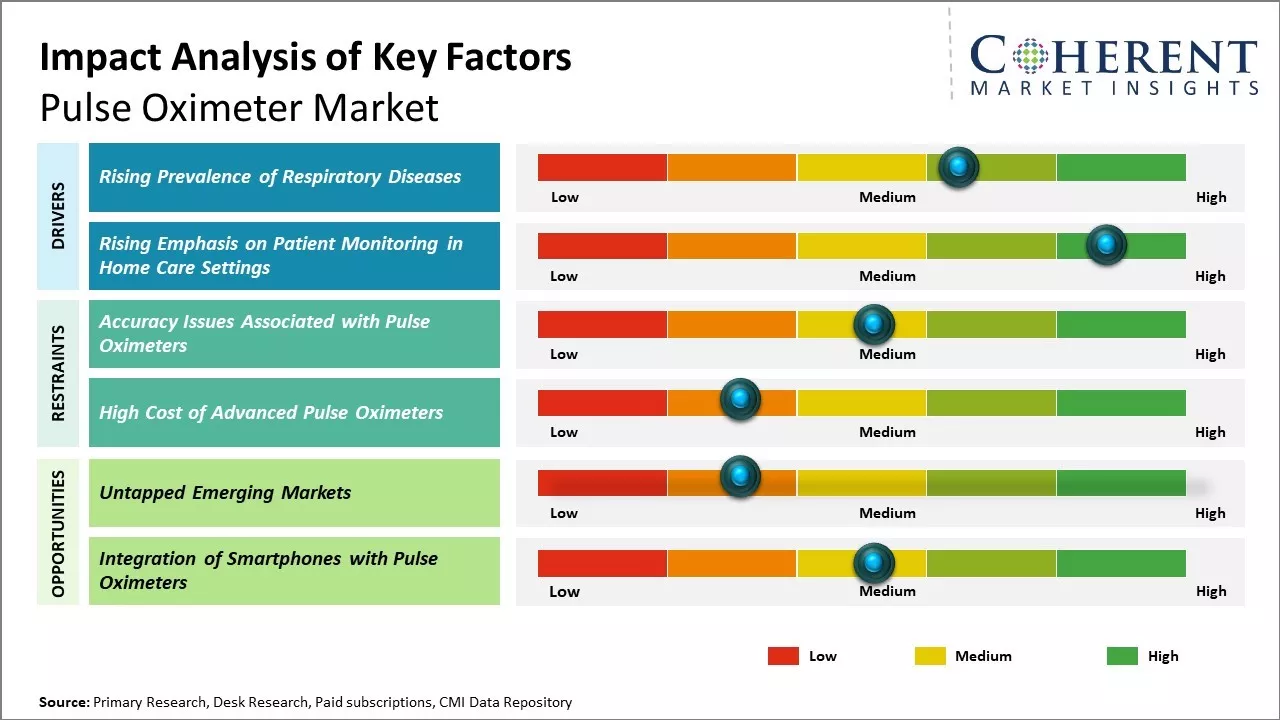 Impact Analysis of Key Factors
Pulse Oximeter Market

COHERENT
MARKET INSIGHTS

DRIVERS

Rising Prevalence of Respiratory Diseases
Low Medium High

Rising Emphasis on Patient Monitoring in Home Care Settings
Low Medium High

RESTRAINTS

Accuracy Issues Associated with Pulse Oximeters
Low Medium High

High Cost of Advanced Pulse Oximeters
Low Medium High

OPPORTUNITIES

Untapped Emerging Markets
Low Medium High

Integration of Smartphones with Pulse Oximeters
Low Medium High

Low Medium High

Source: Primary Research, Desk Research, Paid subscriptions, CMI Data Repository